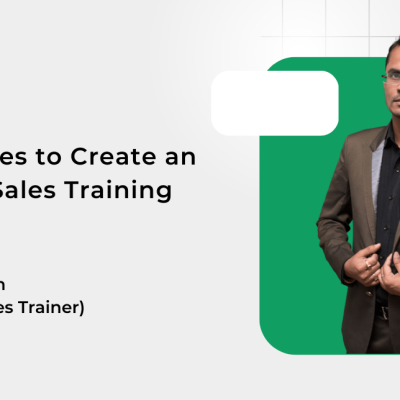 es to Create an
Sales Training

n
es Trainer)